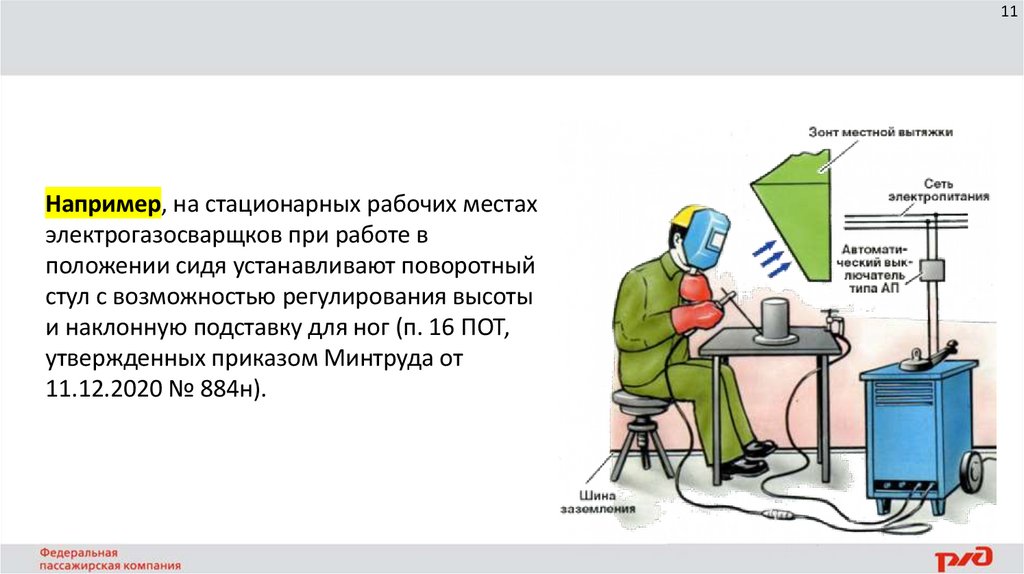 11

Например, на стационарных рабочих местах электрогазосварщков при работе в положении сидя устанавливают поворотный стул с возможностью регулирования высоты и наклонную подставку для ног (п. 16 ПОТ, утвержденных приказом Минтруда от 11.12.2020 № 884н).

Зонт местной вытяжки

Сеть электропитания

Автоматический выключатель типа АП

Шина заземления

Федеральная пассажирская компания

РЖД